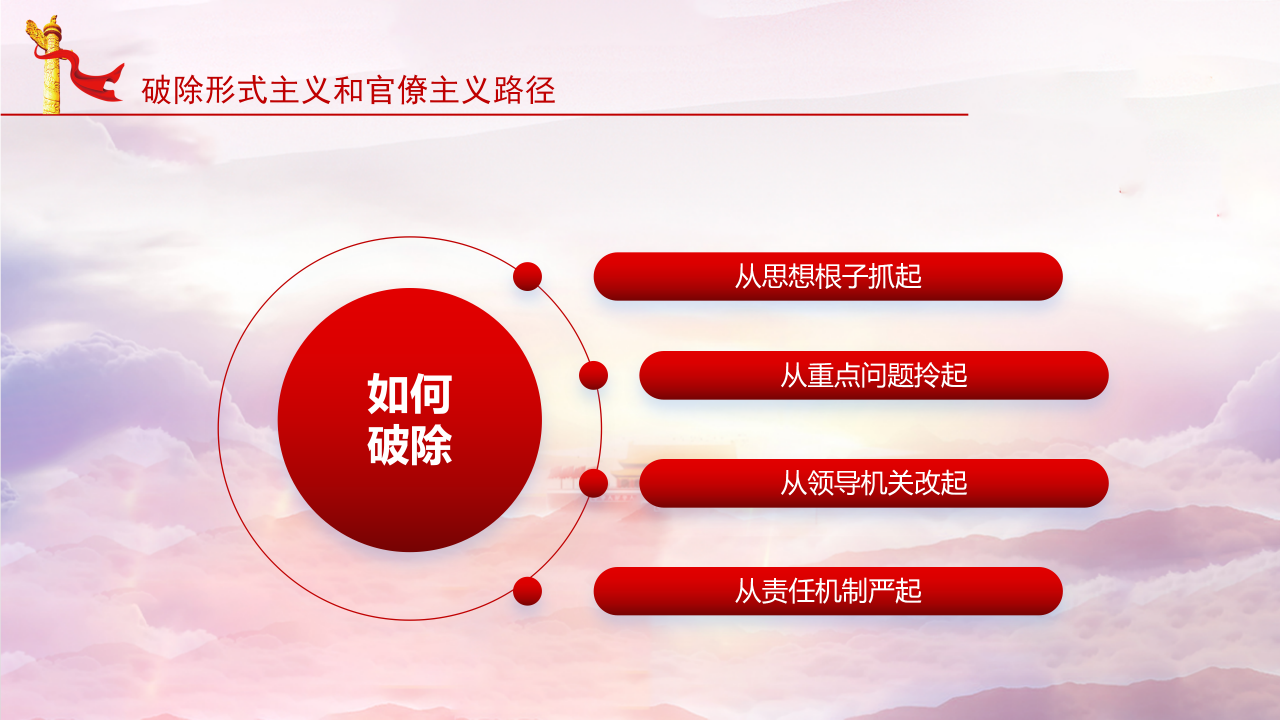 破除形式主义和官僚主义路径

如何破除

从思想根子抓起

从重点问题拎起

从领导机关改起

从责任机制严起